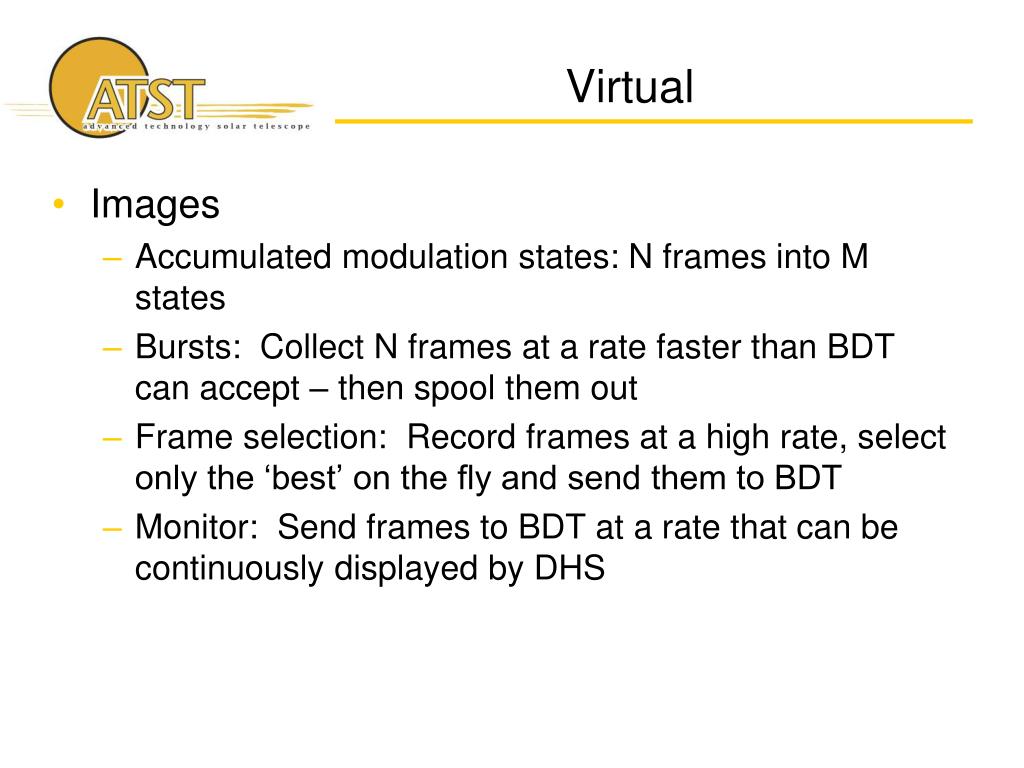 ATST
advanced technology solar telescope

Virtual

• Images
– Accumulated modulation states: N frames into M states
– Bursts: Collect N frames at a rate faster than BDT can accept – then spool them out
– Frame selection: Record frames at a high rate, select only the ‘best’ on the fly and send them to BDT
– Monitor: Send frames to BDT at a rate that can be continuously displayed by DHS